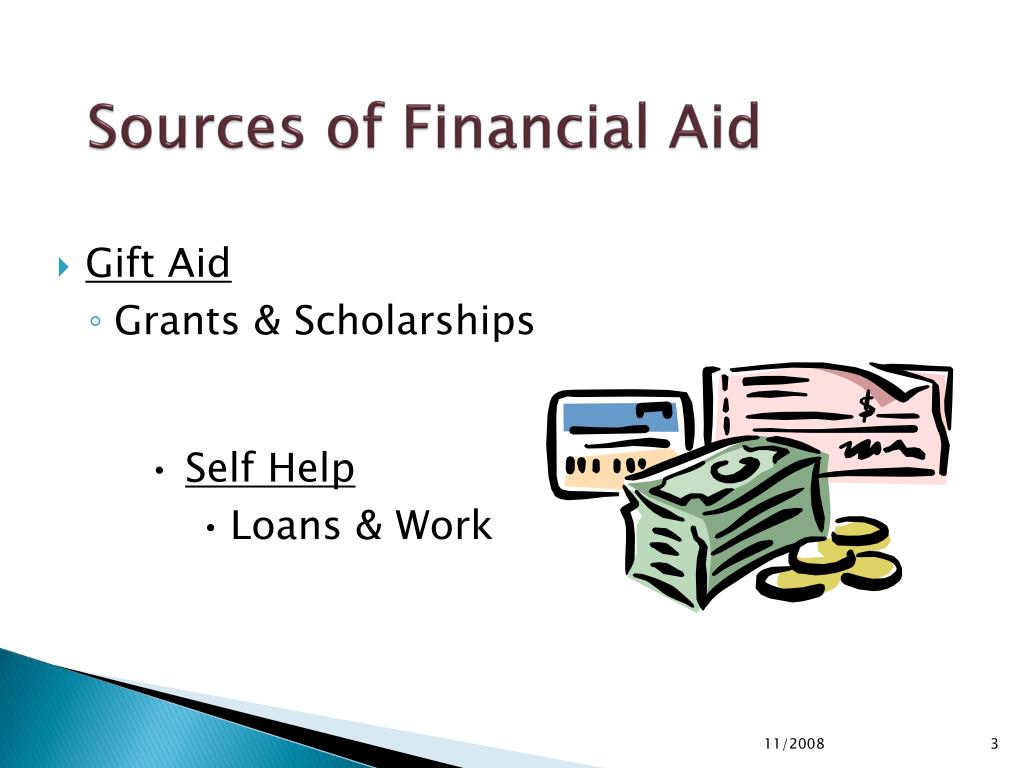 Sources of Financial Aid

Gift Aid
Grants & Scholarships

Self Help
Loans & Work

$

11/2008

3